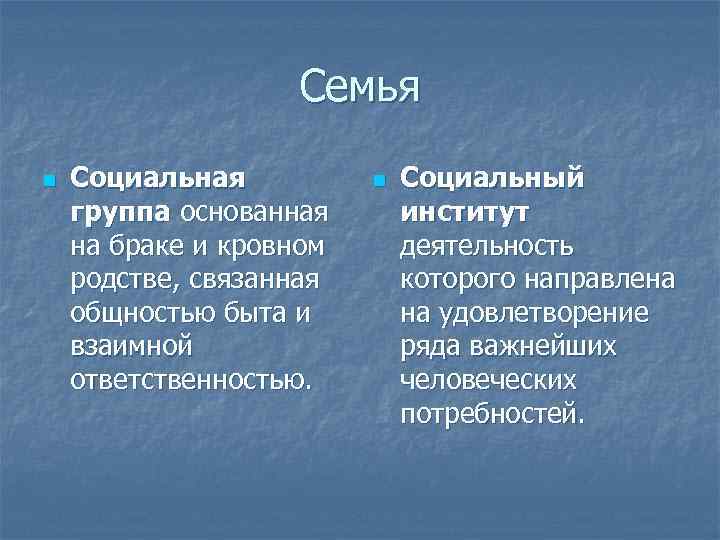 Семья

Социальная группа основанная на браке и кровном родстве, связанная общностью быта и взаимной ответственностью.

Социальный институт деятельность которого направлена на удовлетворение ряда важнейших человеческих потребностей.